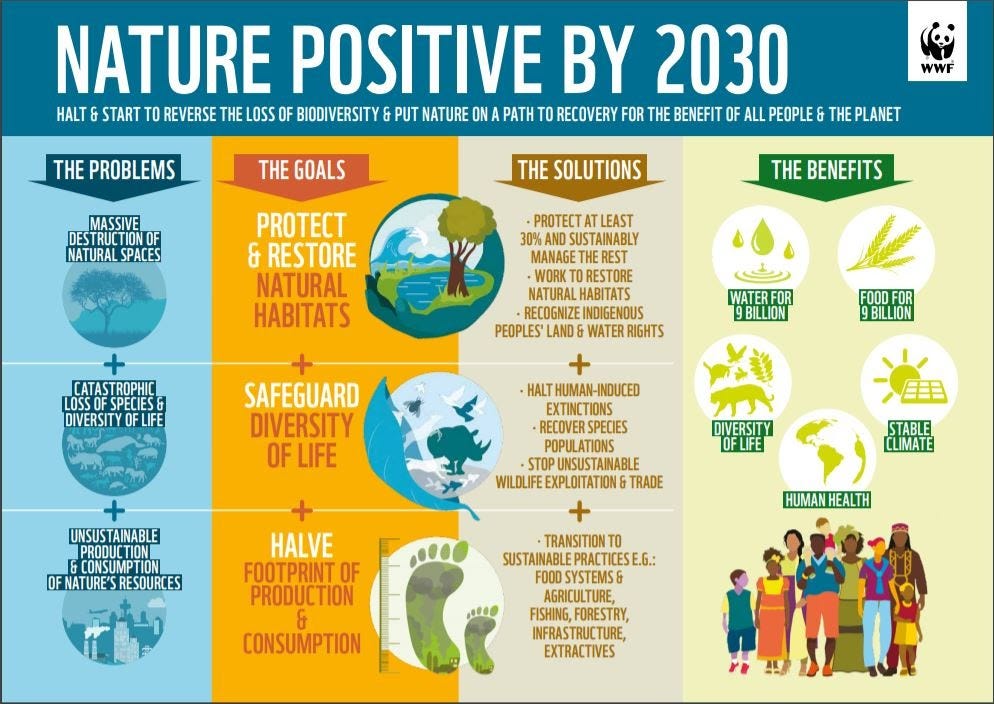 NATURE POSITIVE BY 2030

WWF

HALT & START TO REVERSE THE LOSS OF BIODIVERSITY & PUT NATURE ON A PATH TO RECOVERY FOR THE BENEFIT OF ALL PEOPLE & THE PLANET

THE PROBLEMS

MASSIVE DESTRUCTION OF NATURAL SPACES

+

CATASTROPHIC LOSS OF SPECIES & DIVERSITY OF LIFE

+

UNSUSTAINABLE PRODUCTION & CONSUMPTION OF NATURE'S RESOURCES

THE GOALS

PROTECT & RESTORE NATURAL HABITATS

+

SAFEGUARD DIVERSITY OF LIFE

+

HALVE FOOTPRINT OF PRODUCTION & CONSUMPTION

THE SOLUTIONS

· PROTECT AT LEAST 30% AND SUSTAINABLY MANAGE THE REST
· WORK TO RESTORE NATURAL HABITATS
· RECOGNIZE INDIGENOUS PEOPLES' LAND & WATER RIGHTS

+

· HALT HUMAN-INDUCED EXTINCTIONS
· RECOVER SPECIES POPULATIONS
· STOP UNSUSTAINABLE WILDLIFE EXPLOITATION & TRADE

+

· TRANSITION TO SUSTAINABLE PRACTICES E.G.: FOOD SYSTEMS & AGRICULTURE, FISHING, FORESTRY, INFRASTRUCTURE, EXTRACTIVES

THE BENEFITS

WATER FOR 9 BILLION

FOOD FOR 9 BILLION

DIVERSITY OF LIFE

STABLE CLIMATE

HUMAN HEALTH